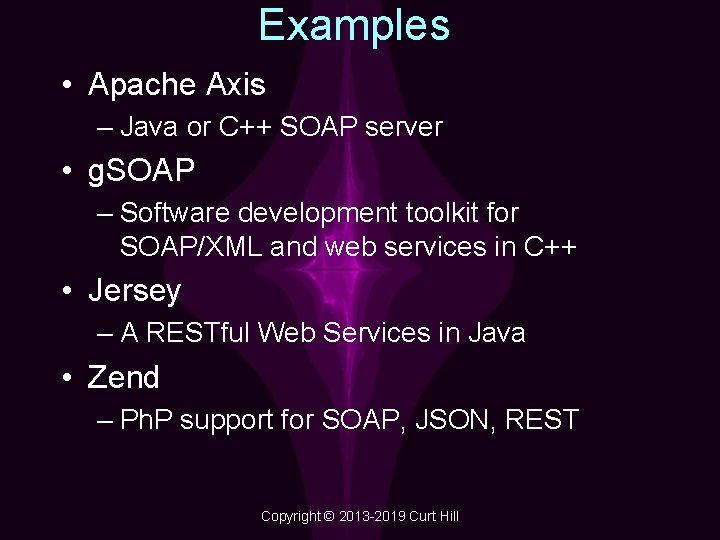 Examples

• Apache Axis
– Java or C++ SOAP server
• gSOAP
– Software development toolkit for SOAP/XML and web services in C++
• Jersey
– A RESTful Web Services in Java
• Zend
– PhP support for SOAP, JSON, REST

Copyright © 2013-2019 Curt Hill